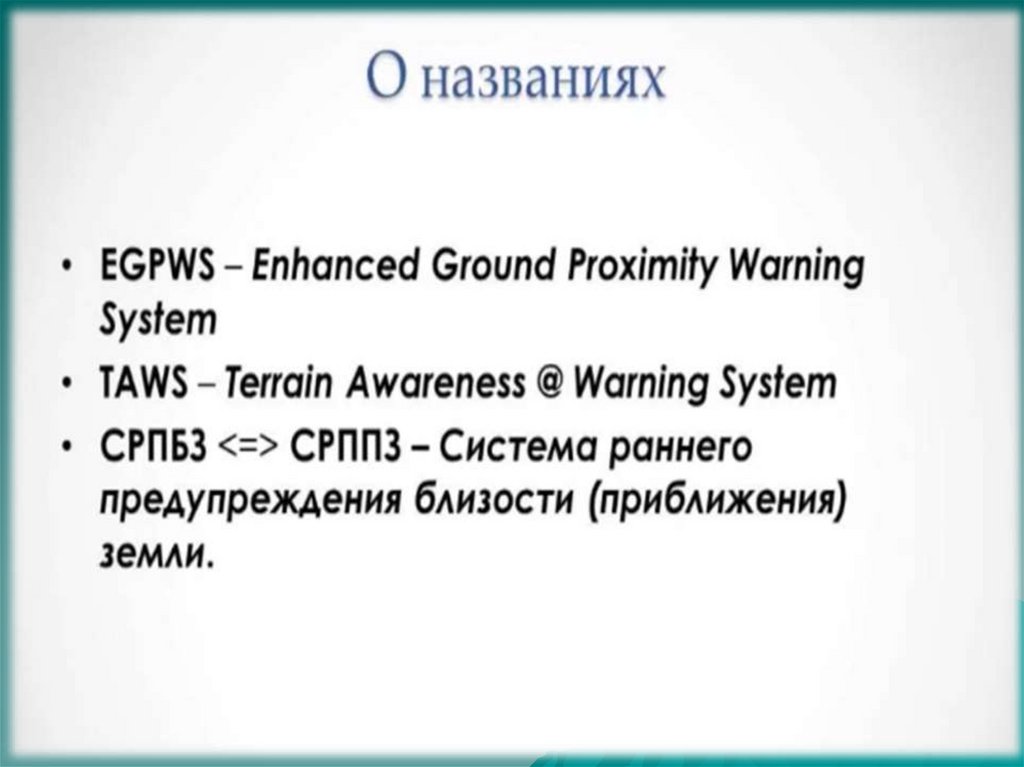 О названиях

• EGPWS – Enhanced Ground Proximity Warning System
• TAWS – Terrain Awareness @ Warning System
• СРПБЗ <=> СРППЗ – Система раннего предупреждения близости (приближения) земли.